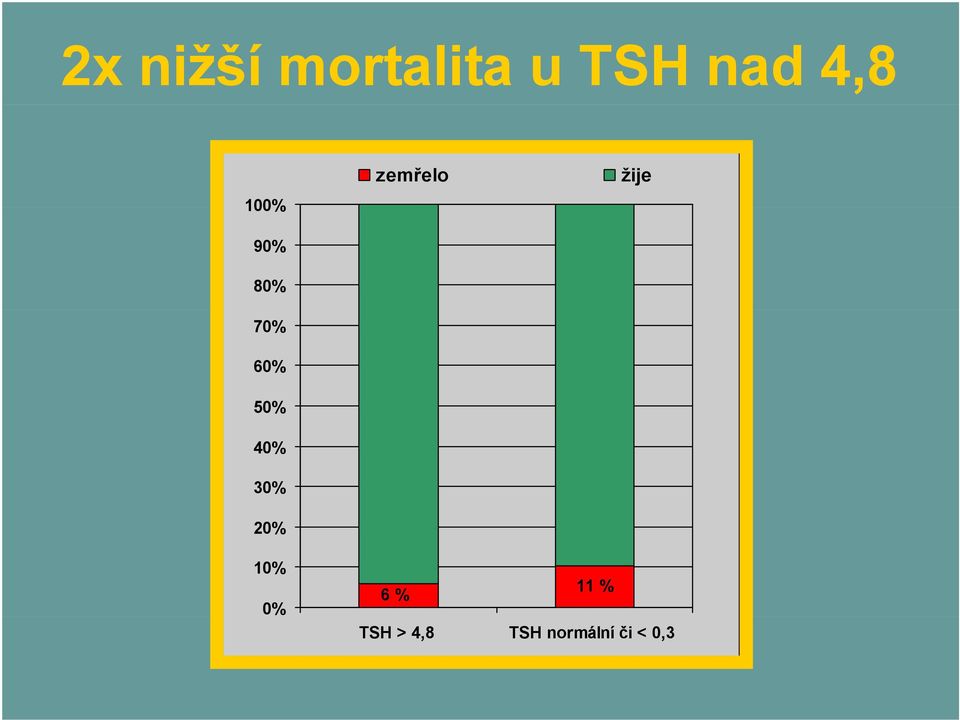 2x nižší mortalita u TSH nad 4,8

zemřelo
žije

100%
90%
80%
70%
60%
50%
40%
30%
20%
10%
0%

6 %
11 %

TSH > 4,8
TSH normální či < 0,3